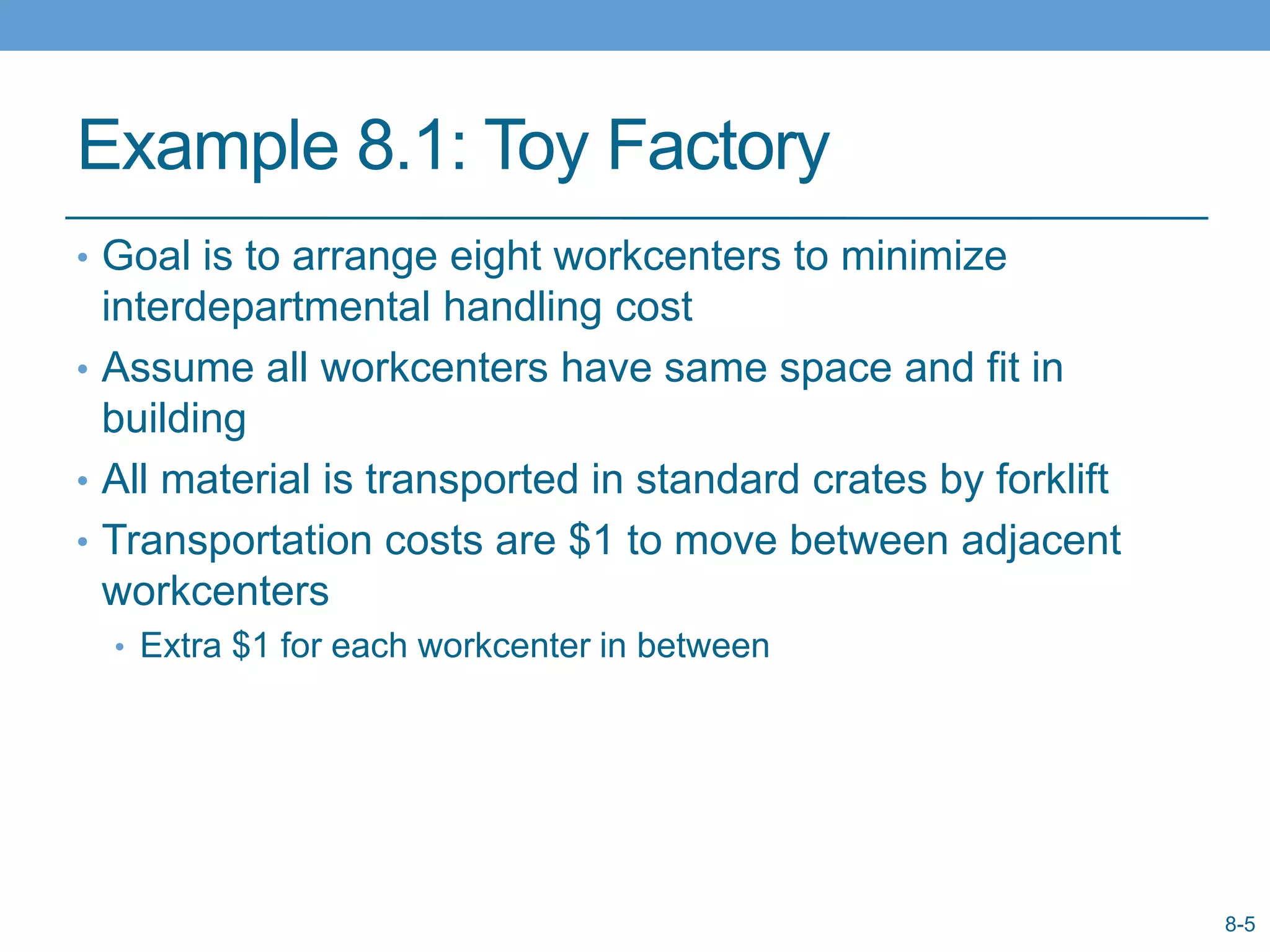 Example 8.1: Toy Factory

• Goal is to arrange eight workcenters to minimize interdepartmental handling cost
• Assume all workcenters have same space and fit in building
• All material is transported in standard crates by forklift
• Transportation costs are \$1 to move between adjacent workcenters
  • Extra \$1 for each workcenter in between

8-5